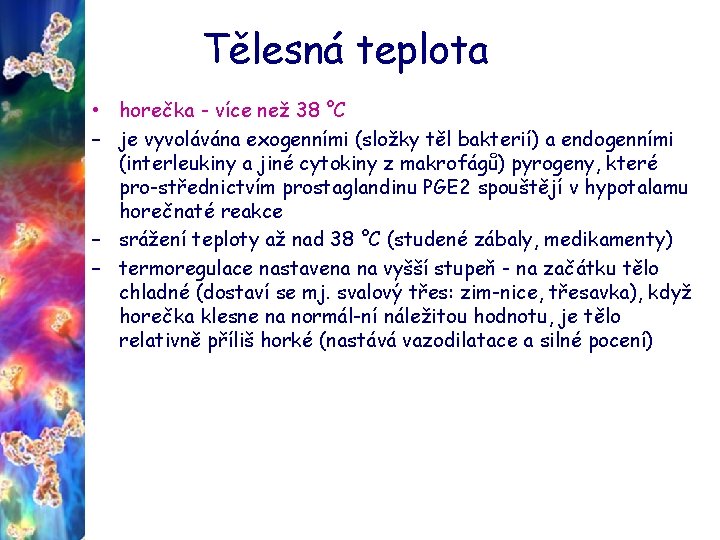 Tělesná teplota

• horečka - více než 38 °C

– je vyvolávána exogenními (složky těl bakterií) a endogenními (interleukiny a jiné cytokiny z makrofágů) pyrogeny, které pro-střednictvím prostaglandinu PGE2 spouštějí v hypotalamu horečnaté reakce

– srážení teploty až nad 38 °C (studené zábaly, medikamenty)

– termoregulace nastavena na vyšší stupeň - na začátku tělo chladné (dostaví se mj. svalový třes: zim-nice, třesavka), když horečka klesne na normál-ní náležitou hodnotu, je tělo relativně příliš horké (nastává vazodilatace a silné pocení)